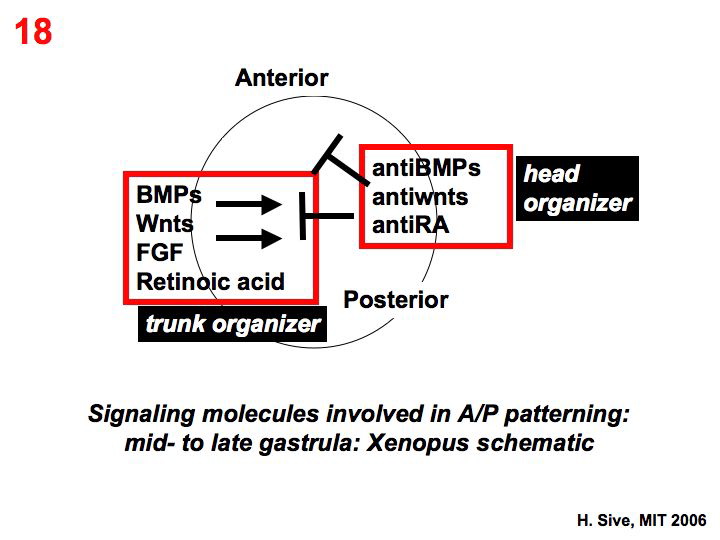 18

Anterior

BMPs
Wnts
FGF
Retinoic acid

antiBMPs
antiwnts
antiRA

head organizer

Posterior

trunk organizer

Signaling molecules involved in A/P patterning: mid- to late gastrula: Xenopus schematic

H. Sive, MIT 2006